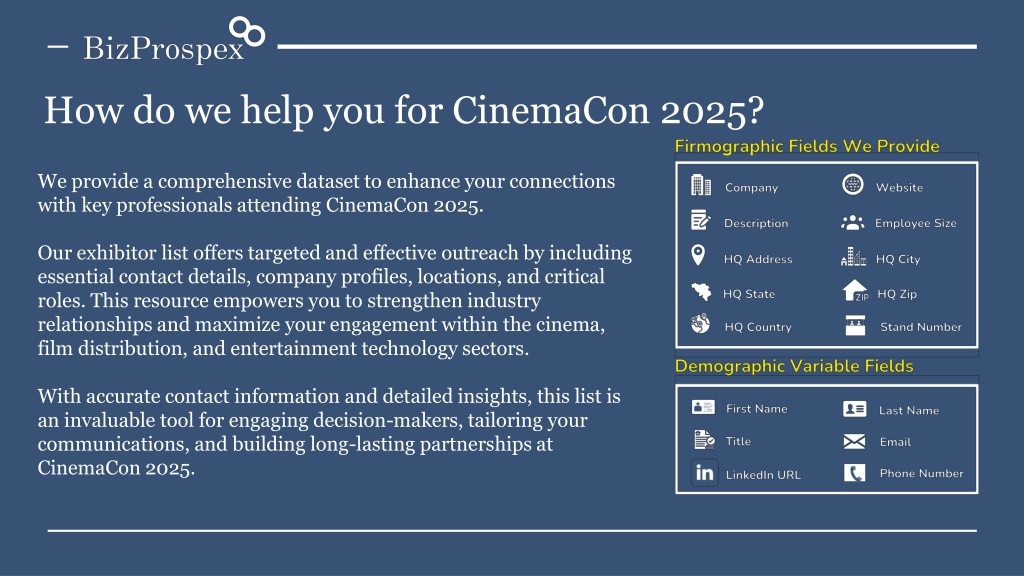 BizProspex

How do we help you for CinemaCon 2025?

We provide a comprehensive dataset to enhance your connections with key professionals attending CinemaCon 2025.

Our exhibitor list offers targeted and effective outreach by including essential contact details, company profiles, locations, and critical roles. This resource empowers you to strengthen industry relationships and maximize your engagement within the cinema, film distribution, and entertainment technology sectors.

With accurate contact information and detailed insights, this list is an invaluable tool for engaging decision-makers, tailoring your communications, and building long-lasting partnerships at CinemaCon 2025.

Firmographic Fields We Provide

Company
Website
Description
Employee Size
HQ Address
HQ City
HQ State
ZIP
HQ Zip
HQ Country
Stand Number

Demographic Variable Fields

First Name
Last Name
Title
Email
LinkedIn URL
Phone Number